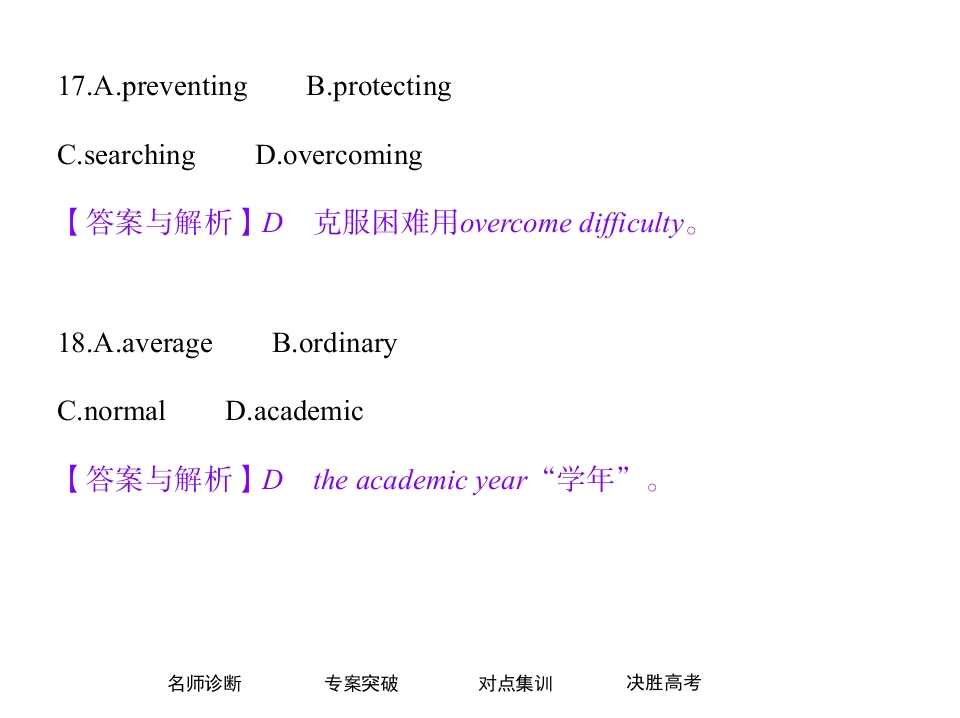 17.A.preventing B.protecting

C.searching D.overcoming

【答案与解析】D 克服困难用overcome difficulty。

18.A.average B.ordinary

C.normal D.academic

【答案与解析】D the academic year“学年”。

名师诊断 专案突破 对点集训 决胜高考